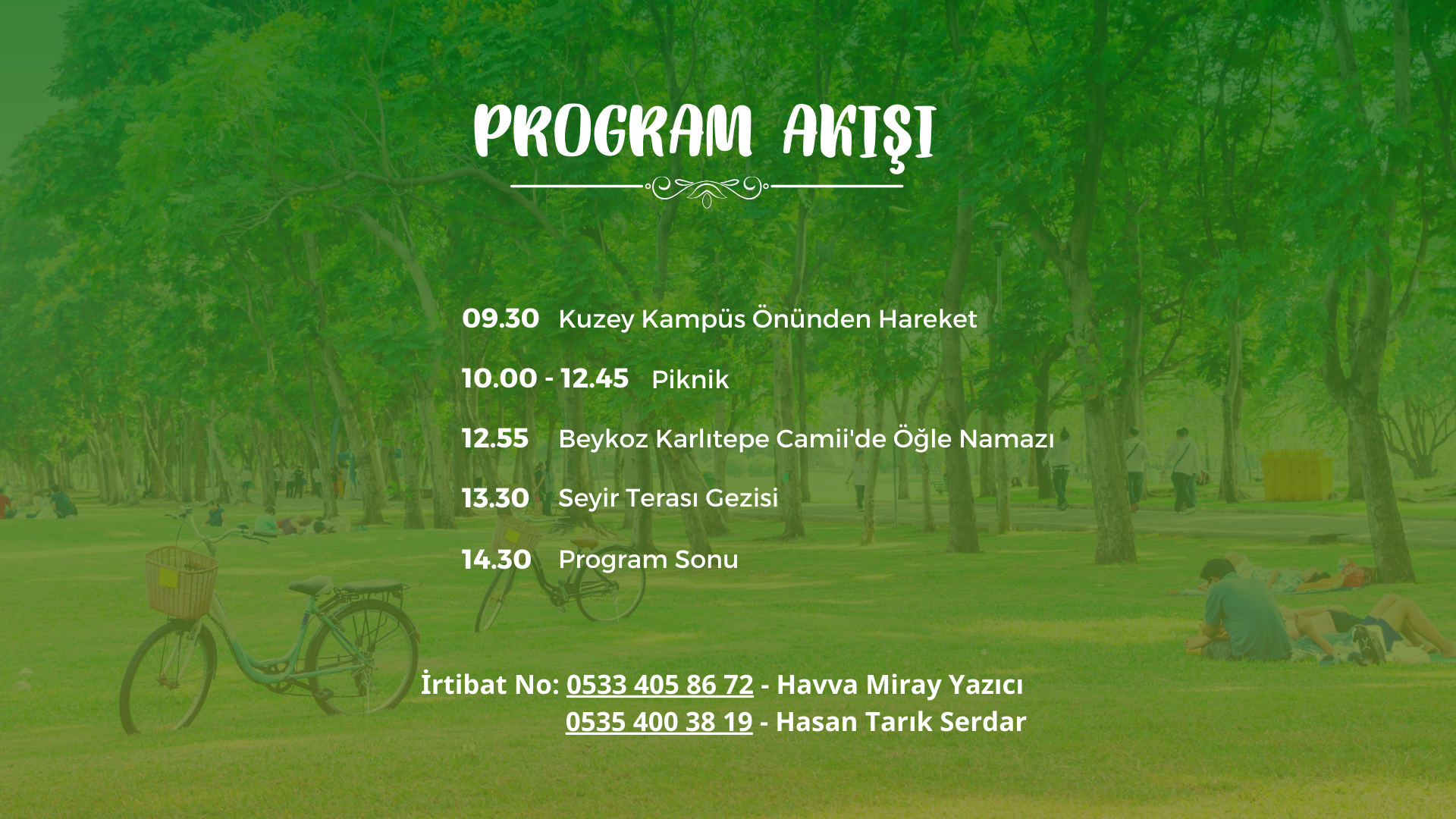 PROGRAM AKIŞI

09.30 Kuzey Kampüs Önünden Hareket

10.00 - 12.45 Piknik

12.55 Beykoz Karlıtepe Camii'de Öğle Namazı

13.30 Seyir Terası Gezisi

14.30 Program Sonu

İrtibat No: 0533 405 86 72 - Havva Miray Yazıcı
0535 400 38 19 - Hasan Tarık Serdar